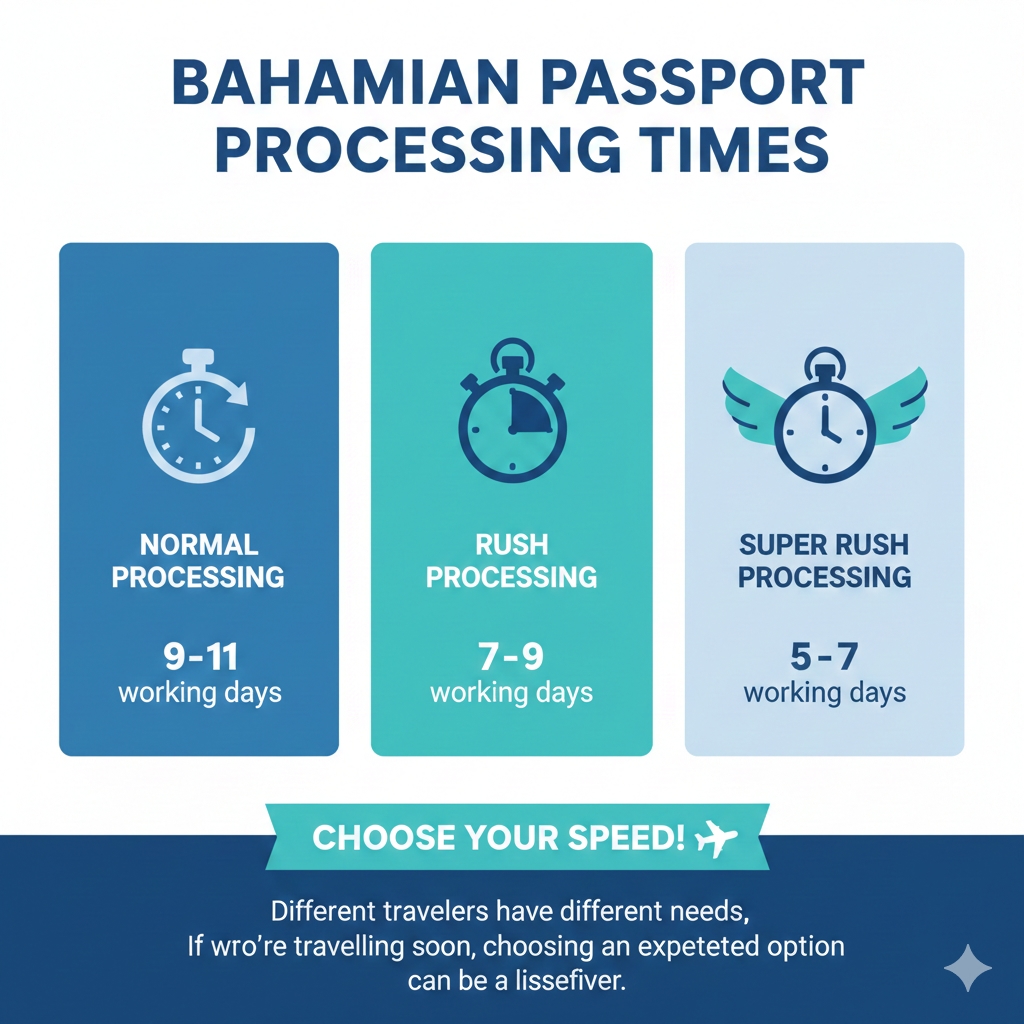 BAHAMIAN PASSPORT PROCESSING TIMES

NORMAL PROCESSING

9-11 working days

RUSH PROCESSING

7-9 working days

SUPER RUSH PROCESSING

5-7 working days

CHOOSE YOUR SPEED!

Different travelers have different needs, If wro're travelling soon, choosing an expeteted option can be a lissefiver.